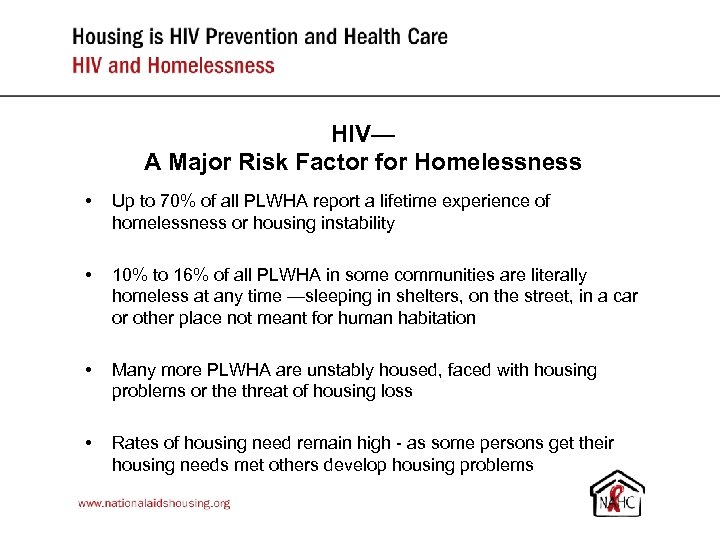 Housing is HIV Prevention and Health Care
HIV and Homelessness

HIV—
A Major Risk Factor for Homelessness

• Up to 70% of all PLWHA report a lifetime experience of homelessness or housing instability

• 10% to 16% of all PLWHA in some communities are literally homeless at any time —sleeping in shelters, on the street, in a car or other place not meant for human habitation

• Many more PLWHA are unstably housed, faced with housing problems or the threat of housing loss

• Rates of housing need remain high - as some persons get their housing needs met others develop housing problems

www.nationalaidshousing.org

NAHC